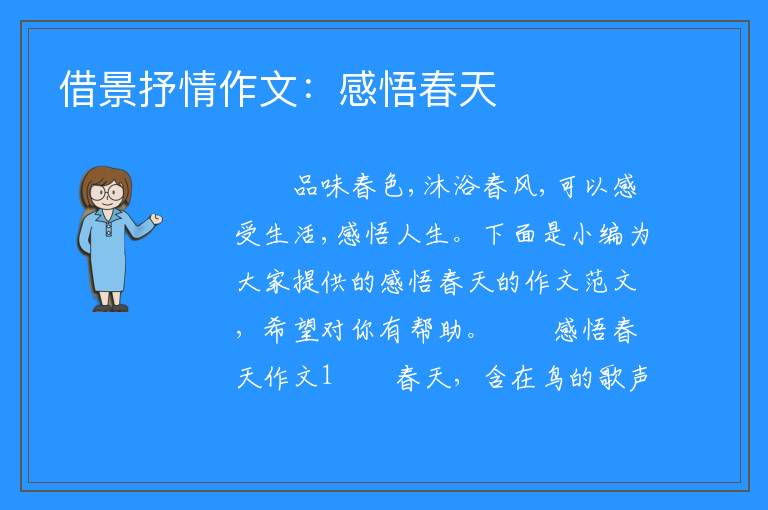 借景抒情作文：感悟春天

品味春色，沐浴春风，可以感受生活，感悟人生。下面是小编为大家提供的感悟春天的作文范文，希望对你有帮助。 感悟春天作文1 春天，含在鸟的歌声